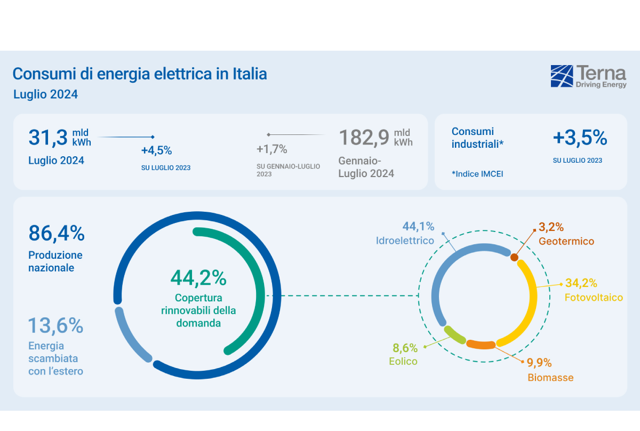 Consumi di energia elettrica in Italia
Luglio 2024

Terna
Driving Energy

31,3 mld kWh
Luglio 2024

+4,5%
SU LUGLIO 2023

+1,7%
SU GENNAIO-LUGLIO 2023

182,9 mld kWh
Gennaio-Luglio 2024

Consumi industriali*
*Indice IMCEI

+3,5%
SU LUGLIO 2023

86,4%
Produzione nazionale

13,6%
Energia scambiata con l'estero

44,2%
Copertura rinnovabili della domanda

44,1%
Idroelettrico

3,2%
Geotermico

34,2%
Fotovoltaico

8,6%
Eolico

9,9%
Biomasse